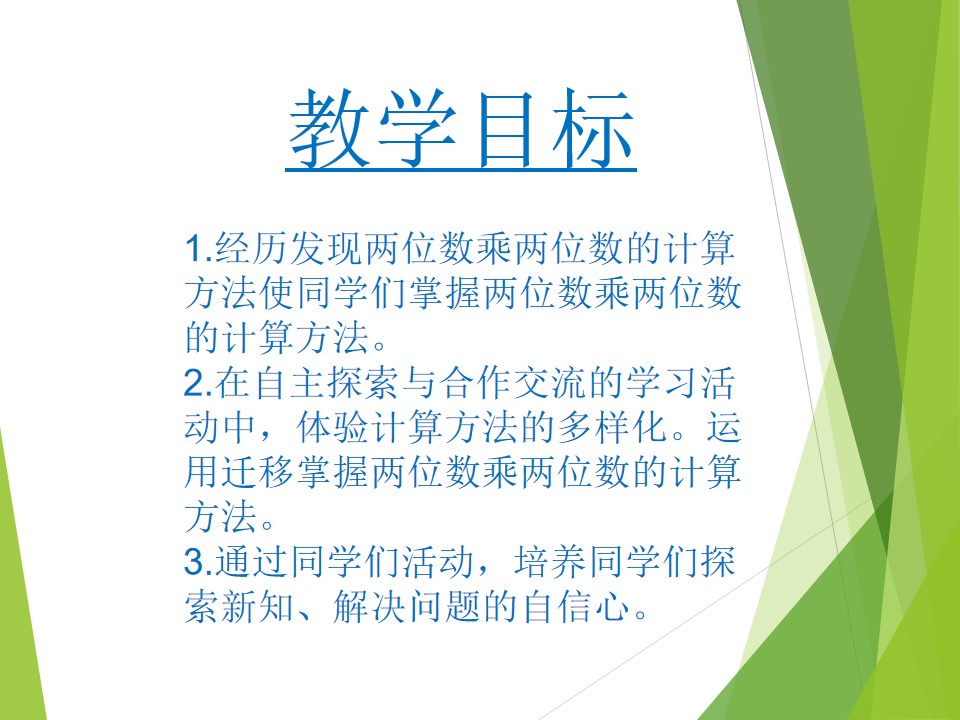 教学目标

1.经历发现两位数乘两位数的计算方法使同学们掌握两位数乘两位数的计算方法。

2.在自主探索与合作交流的学习活动中，体验计算方法的多样化。运用迁移掌握两位数乘两位数的计算方法。

3.通过同学们活动，培养同学们探索新知、解决问题的自信心。